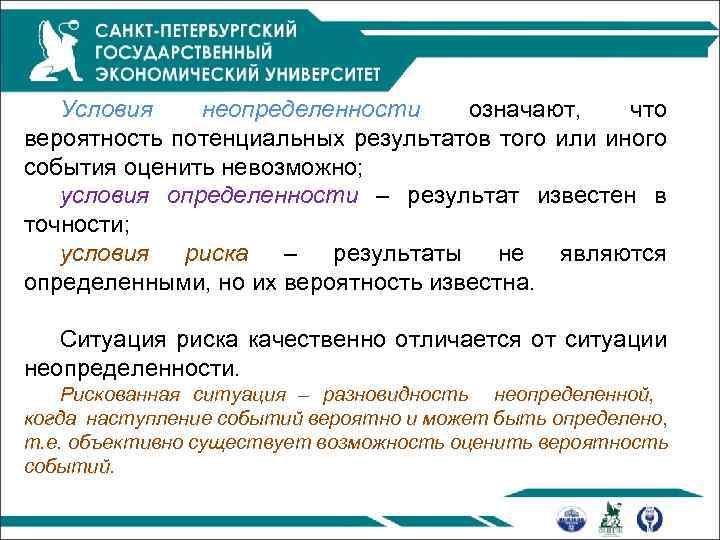 САНКТ-ПЕТЕРБУРГСКИЙ ГОСУДАРСТВЕННЫЙ ЭКОНОМИЧЕСКИЙ УНИВЕРСИТЕТ

Условия неопределенности означают, что вероятность потенциальных результатов того или иного события оценить невозможно;

условия определенности – результат известен в точности;

условия риска – результаты не являются определенными, но их вероятность известна.

Ситуация риска качественно отличается от ситуации неопределенности.

Рискованная ситуация – разновидность неопределенной, когда наступление событий вероятно и может быть определено, т.е. объективно существует возможность оценить вероятность событий.